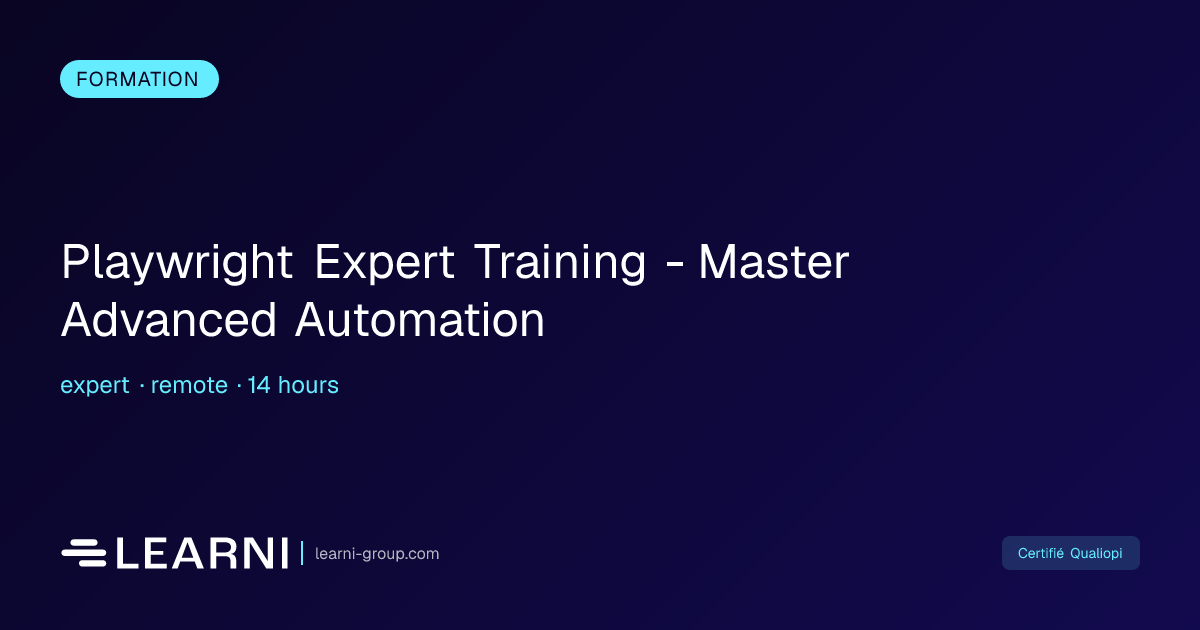 FORMATION

Playwright Expert Training - Master Advanced Automation

expert · remote · 14 hours

LEARNI | learni-group.com

Certifié Qualiopi